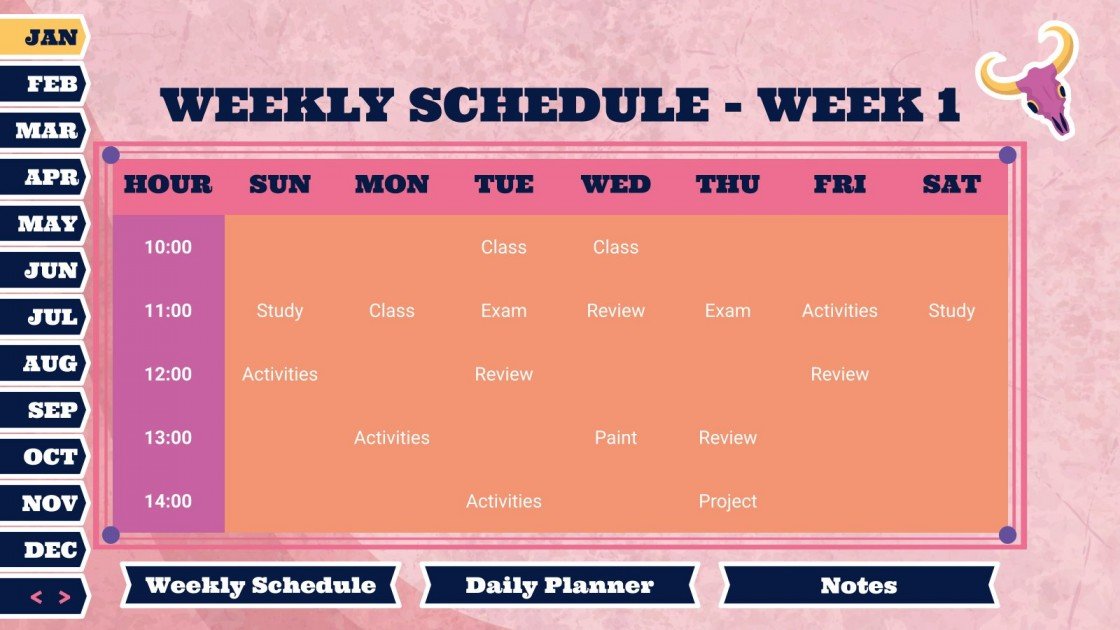 JAN
FEB
MAR
APR
MAY
JUN
JUL
AUG
SEP
OCT
NOV
DEC
< >

WEEKLY SCHEDULE - WEEK 1

| HOUR | SUN | MON | TUE | WED | THU | FRI | SAT |
|---|---|---|---|---|---|---|---|
| 10:00 | | | Class | Class | | | |
| 11:00 | Study | Class | Exam | Review | Exam | Activities | Study |
| 12:00 | Activities | | Review | | | Review | |
| 13:00 | | Activities | | Paint | Review | | |
| 14:00 | | | Activities | | Project | | |

Weekly Schedule
Daily Planner
Notes